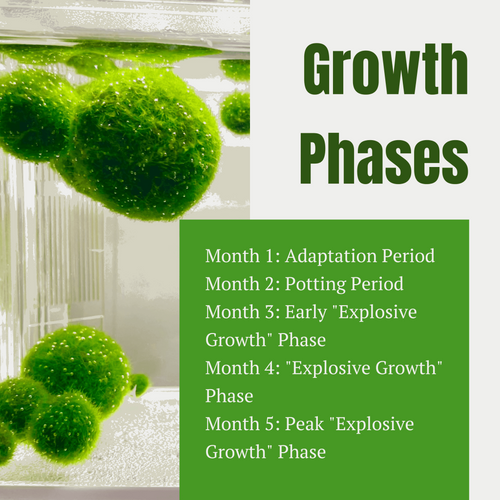 Growth Phases

Month 1: Adaptation Period
Month 2: Potting Period
Month 3: Early "Explosive Growth" Phase
Month 4: "Explosive Growth" Phase
Month 5: Peak "Explosive Growth" Phase